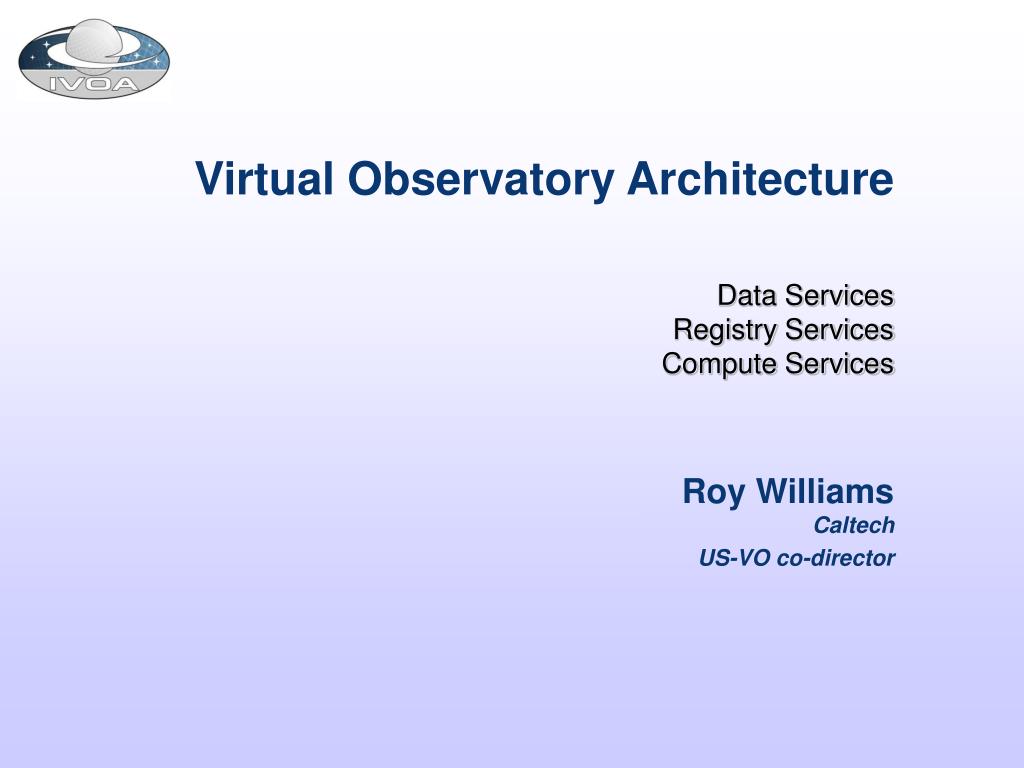 IVOA

Virtual Observatory Architecture

Data Services
Registry Services
Compute Services

Roy Williams
Caltech
US-VO co-director